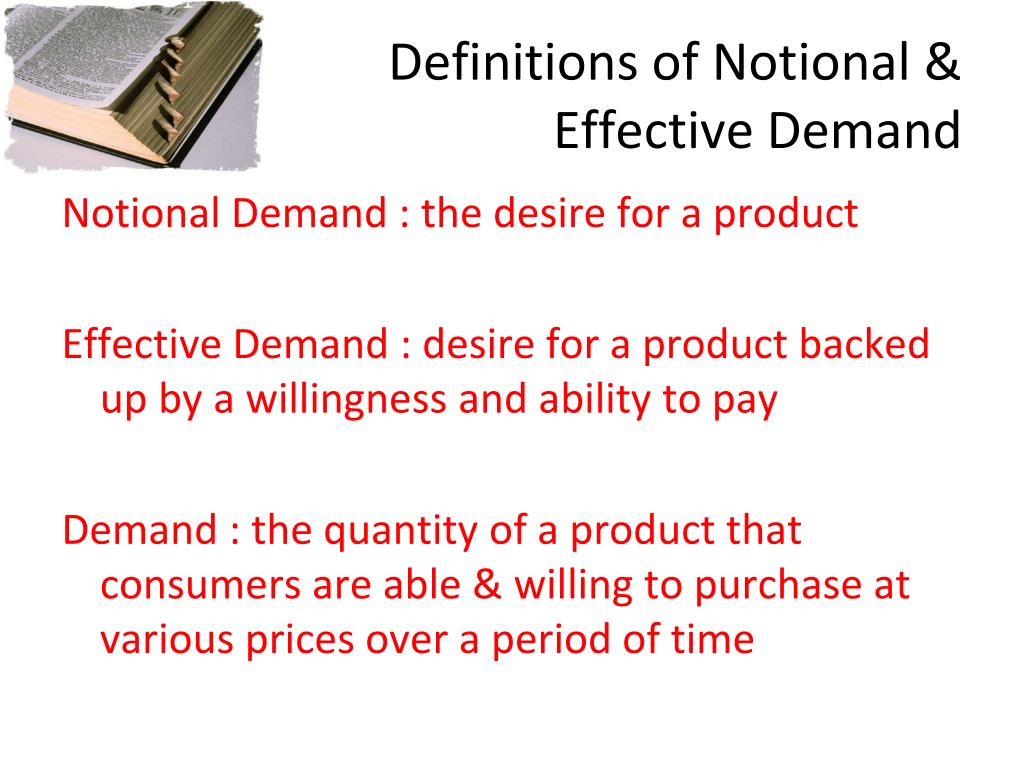 Definitions of Notional & Effective Demand

Notional Demand : the desire for a product

Effective Demand : desire for a product backed up by a willingness and ability to pay

Demand : the quantity of a product that consumers are able & willing to purchase at various prices over a period of time